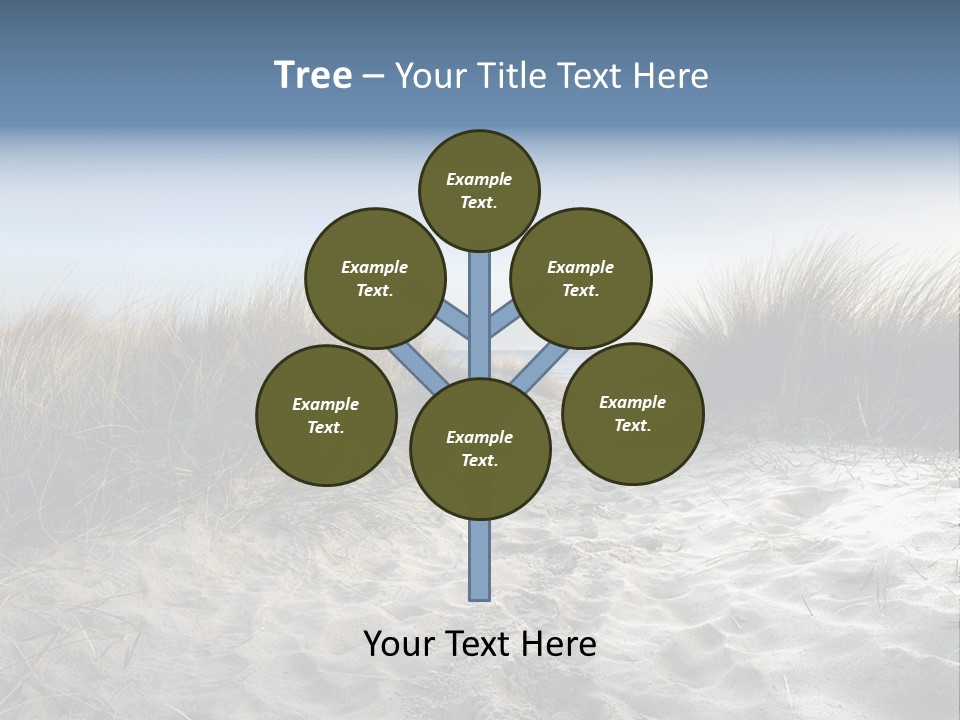 Tree – Your Title Text Here

Example Text.

Example Text.

Example Text.

Example Text.

Example Text.

Example Text.

Your Text Here